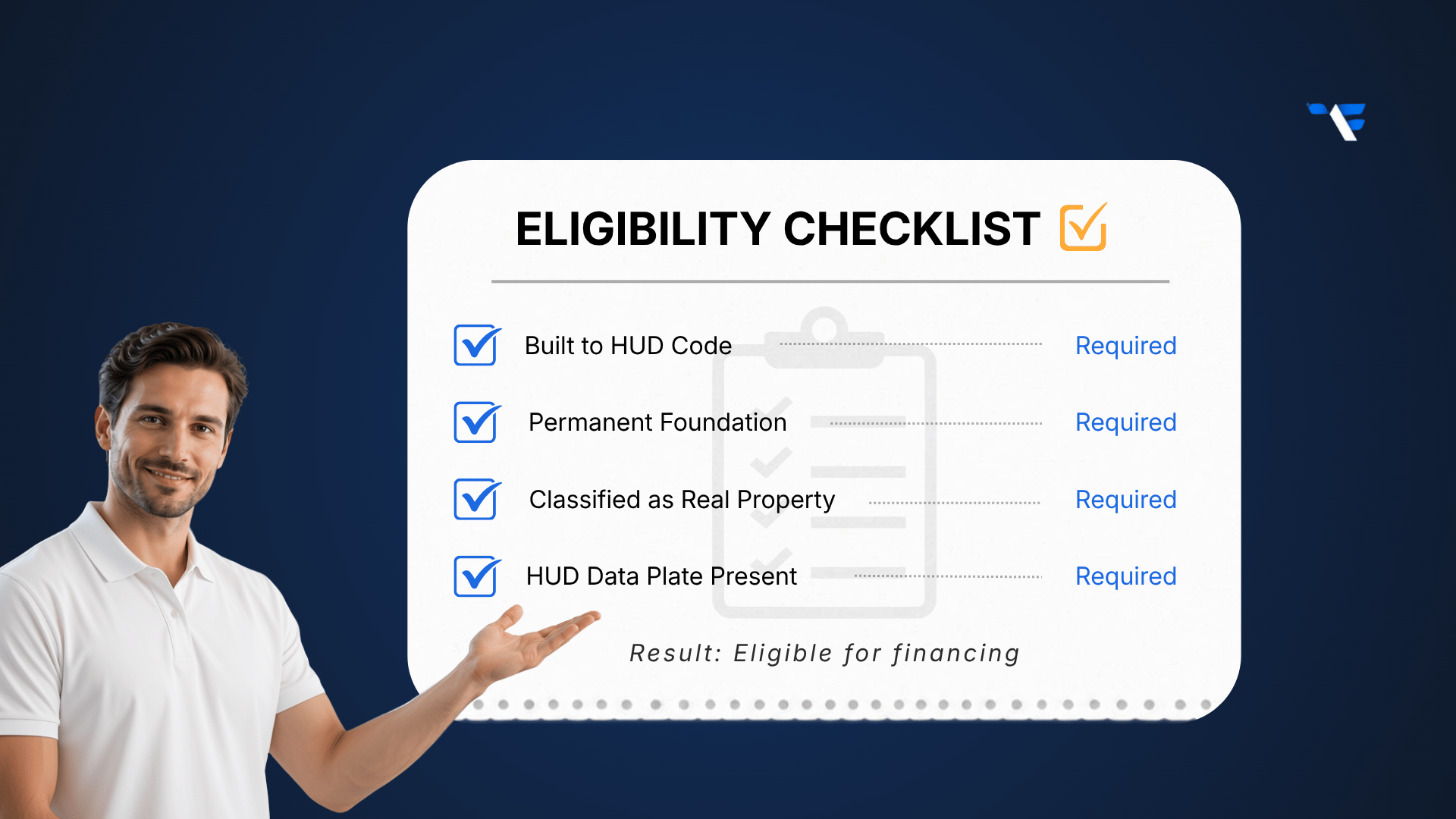 ELIGIBILITY CHECKLIST

Built to HUD Code Required

Permanent Foundation Required

Classified as Real Property Required

HUD Data Plate Present Required

Result: Eligible for financing